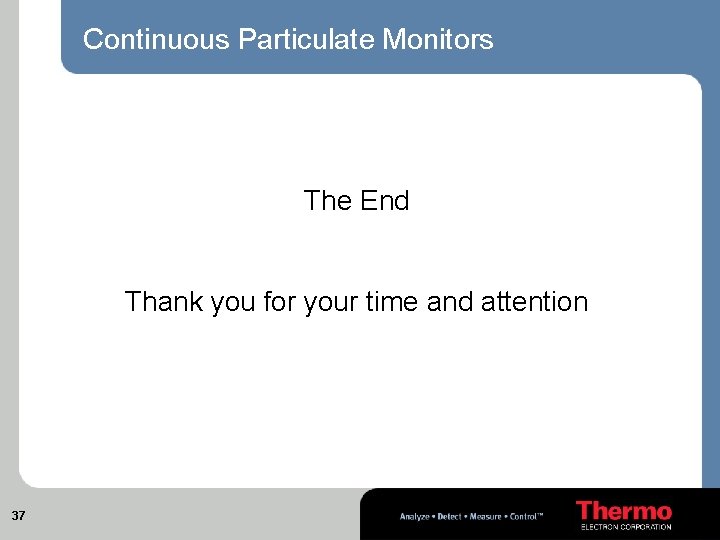 Continuous Particulate Monitors

The End

Thank you for your time and attention

37

Analyze • Detect • Measure • Control™

Thermo
ELECTRON CORPORATION